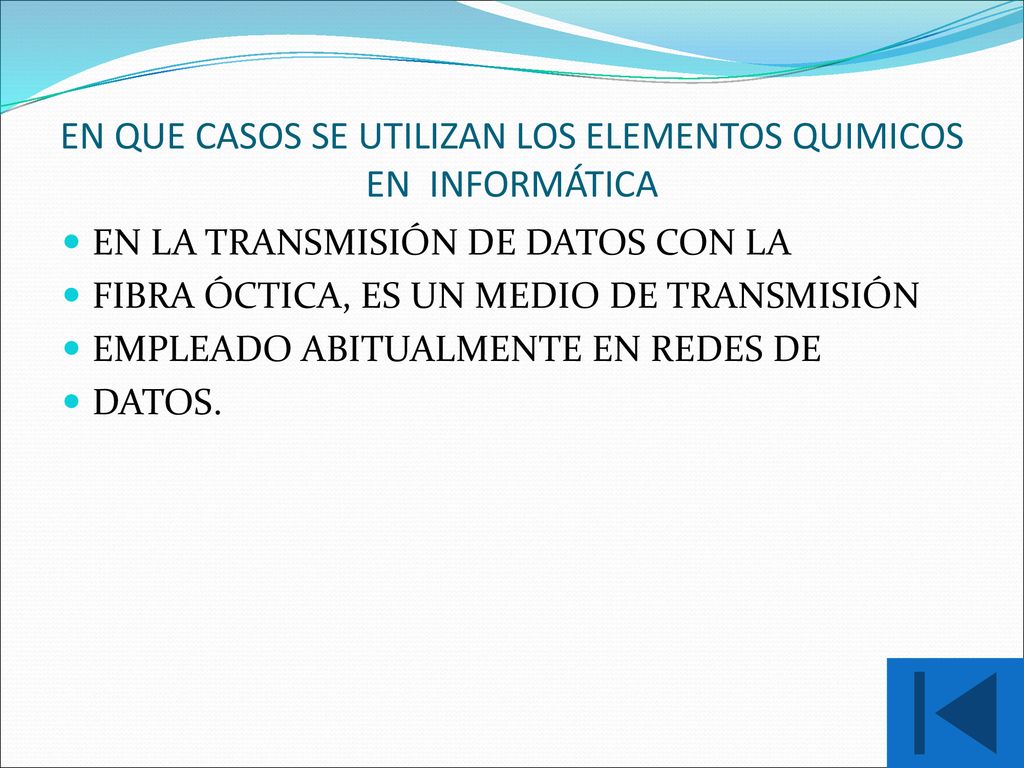 EN QUE CASOS SE UTILIZAN LOS ELEMENTOS QUIMICOS EN INFORMÁTICA

- EN LA TRANSMISIÓN DE DATOS CON LA
- FIBRA ÓCTICA, ES UN MEDIO DE TRANSMISIÓN
- EMPLEADO ABITUALMENTE EN REDES DE
- DATOS.